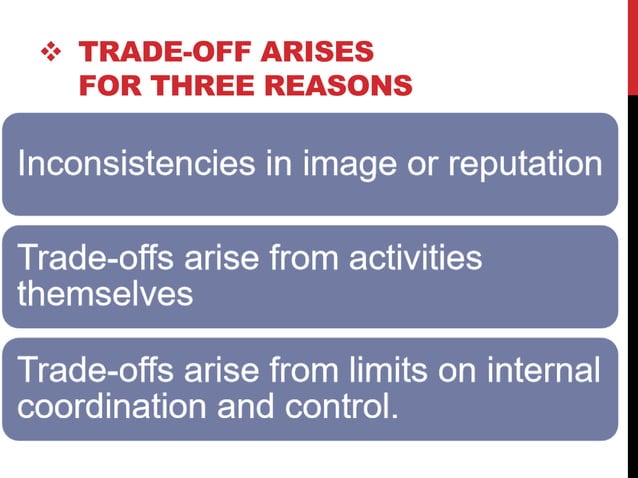 ❖ TRADE-OFF ARISES FOR THREE REASONS

Inconsistencies in image or reputation

Trade-offs arise from activities themselves

Trade-offs arise from limits on internal coordination and control.